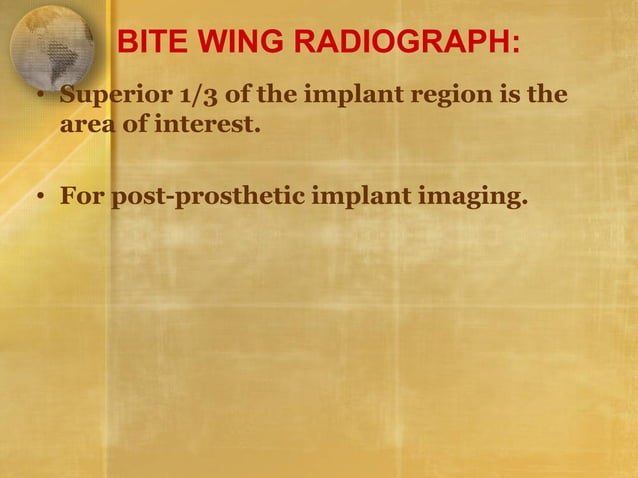 BITE WING RADIOGRAPH:

• Superior 1/3 of the implant region is the area of interest.

• For post-prosthetic implant imaging.